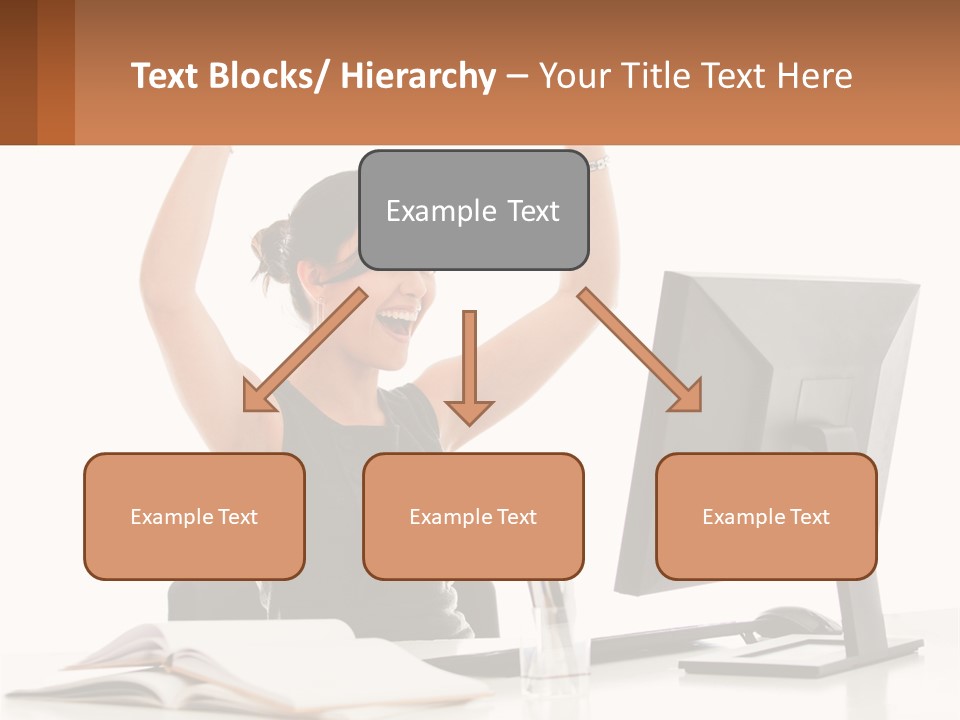 Text Blocks/ Hierarchy – Your Title Text Here

Example Text

Example Text

Example Text

Example Text